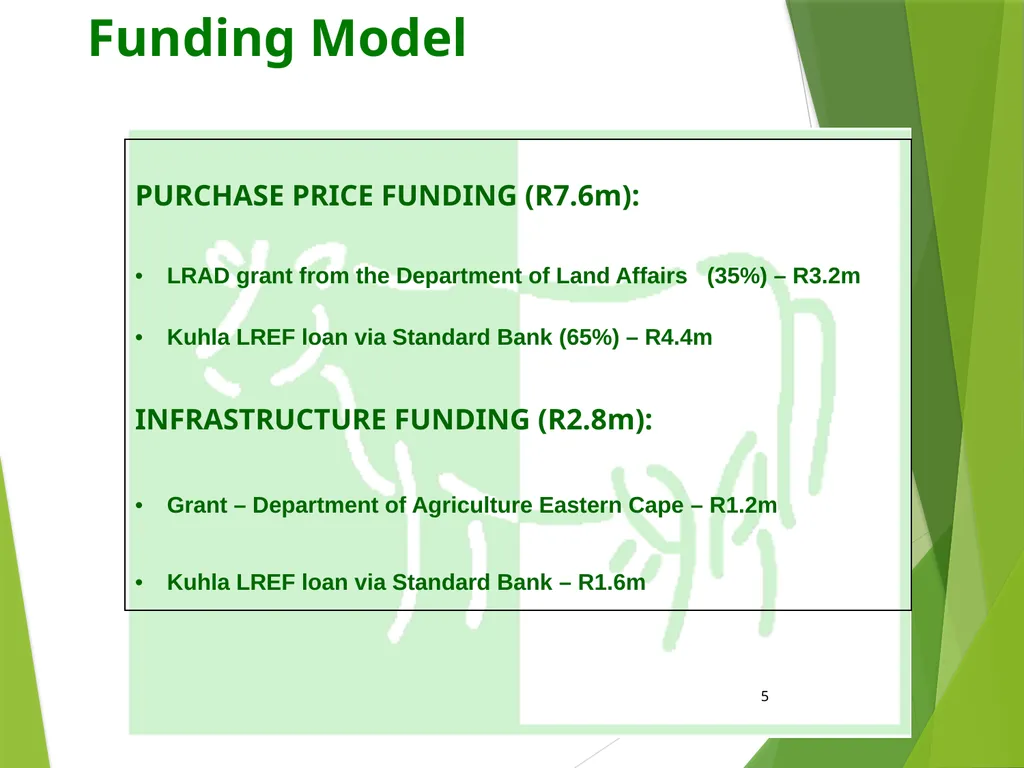 Funding Model

PURCHASE PRICE FUNDING (R7.6m):

• LRAD grant from the Department of Land Affairs (35%) – R3.2m

• Kuhla LREF loan via Standard Bank (65%) – R4.4m

INFRASTRUCTURE FUNDING (R2.8m):

• Grant – Department of Agriculture Eastern Cape – R1.2m

• Kuhla LREF loan via Standard Bank – R1.6m

5